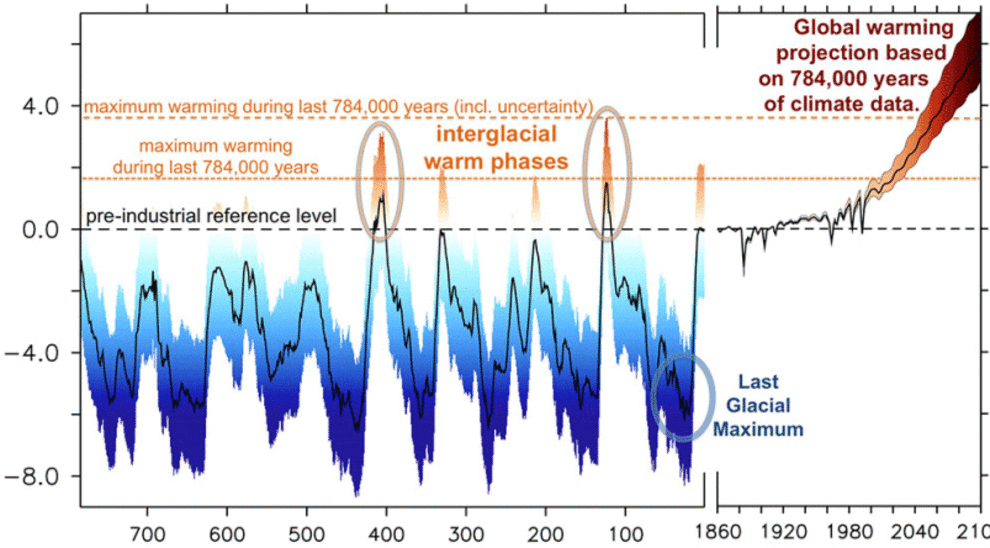 Global warming projection based on 784,000 years of climate data.

4.0

maximum warming during last 784,000 years (incl. uncertainty)

maximum warming during last 784,000 years

interglacial warm phases

pre-industrial reference level

0.0

−4.0

Last Glacial Maximum

−8.0

700 600 500 400 300 200 100

1860 1920 1980 2040 210